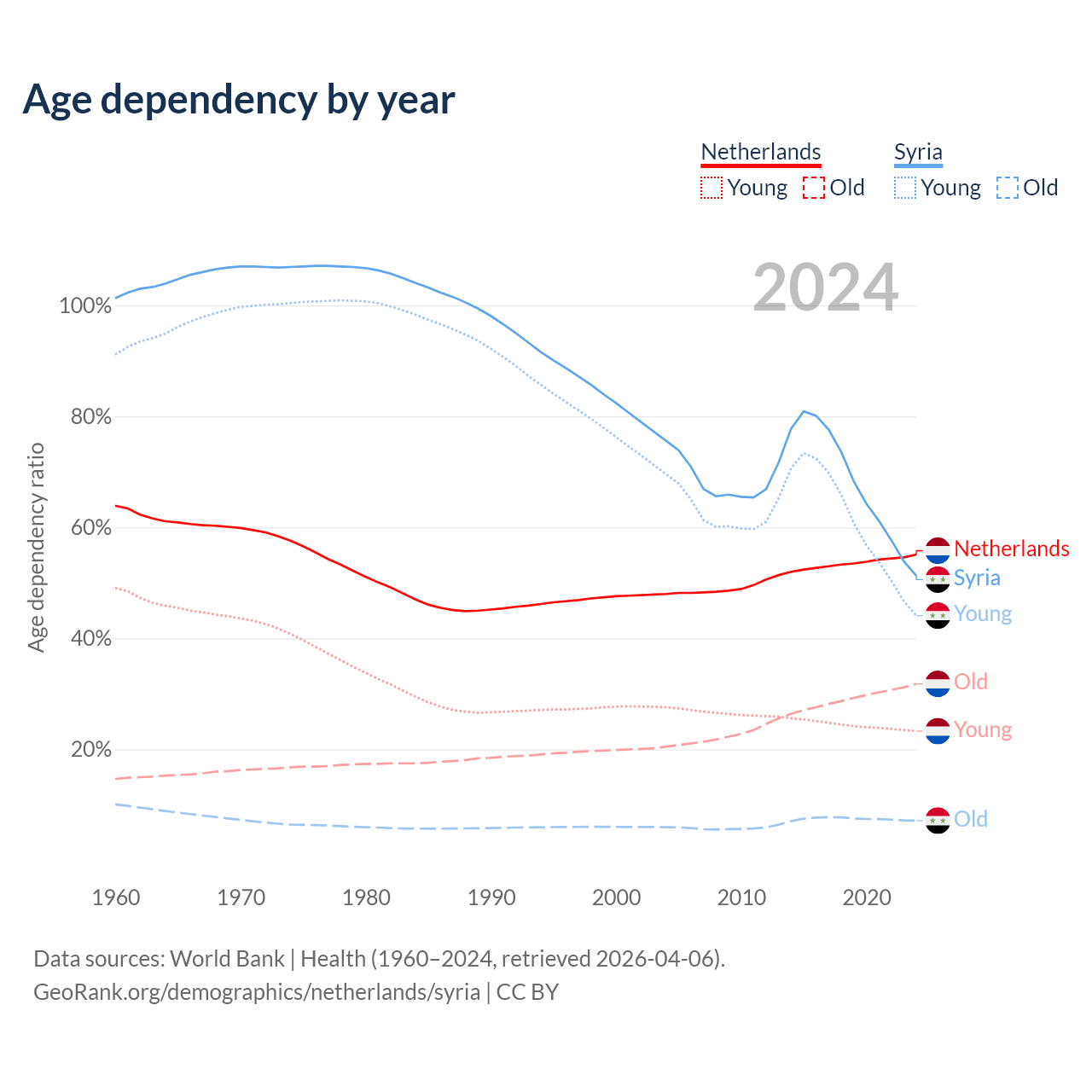 Age dependency by year

Netherlands
Young Old

Syria
Young Old

2024

Age dependency ratio

100%
80%
60%
40%
20%

Netherlands
Syria
Young
Old
Young
Old

1960 1970 1980 1990 2000 2010 2020

Data sources: World Bank | Health (1960–2024, retrieved 2026-04-06).
GeoRank.org/demographics/netherlands/syria | CC BY